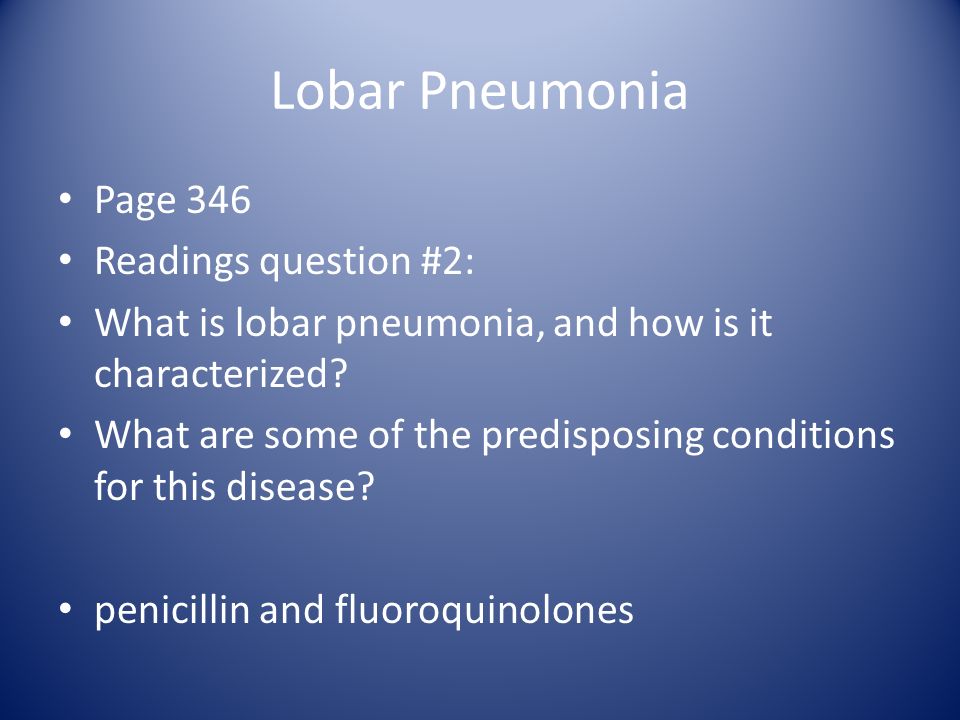 Lobar Pneumonia

• Page 346
• Readings question #2:
• What is lobar pneumonia, and how is it characterized?
• What are some of the predisposing conditions for this disease?

• penicillin and fluoroquinolones